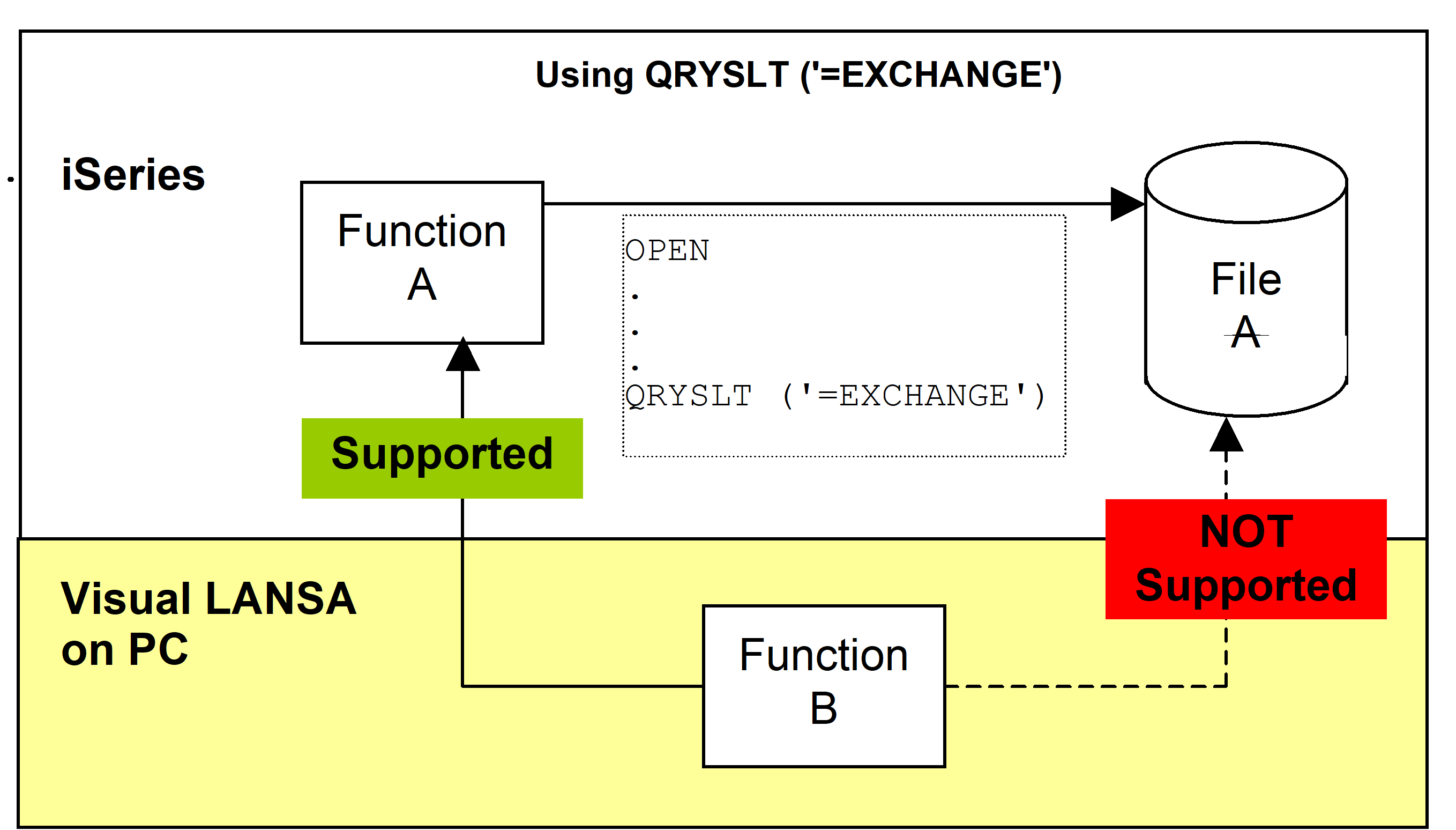 Using QRYSLT ('=EXCHANGE')

iSeries

Function
A

OPEN
.
.
.
QRYSLT ('=EXCHANGE')

File
A

Supported

NOT
Supported

Visual LANSA
on PC

Function
B